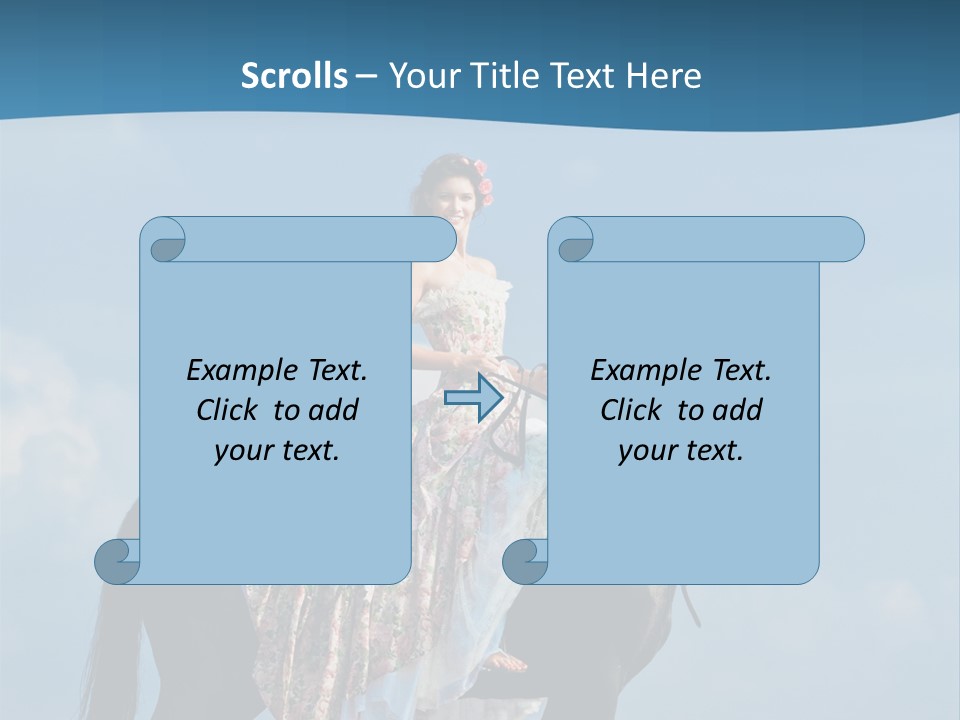 Scrolls – Your Title Text Here

Example Text. Click to add your text.

Example Text. Click to add your text.